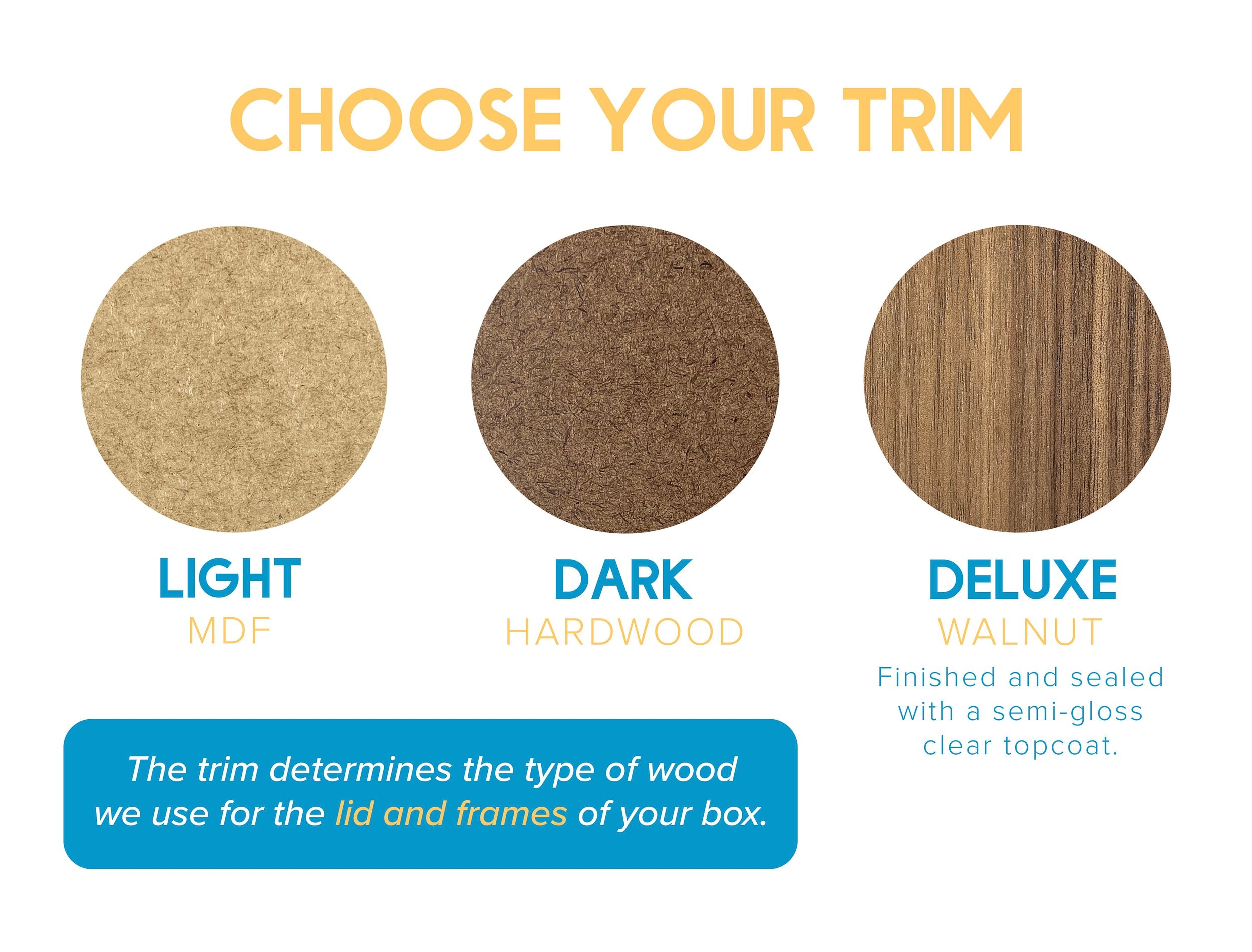 CHOOSE YOUR TRIM

LIGHT
MDF

DARK
HARDWOOD

DELUXE
WALNUT
Finished and sealed with a semi-gloss clear topcoat.

The trim determines the type of wood we use for the lid and frames of your box.